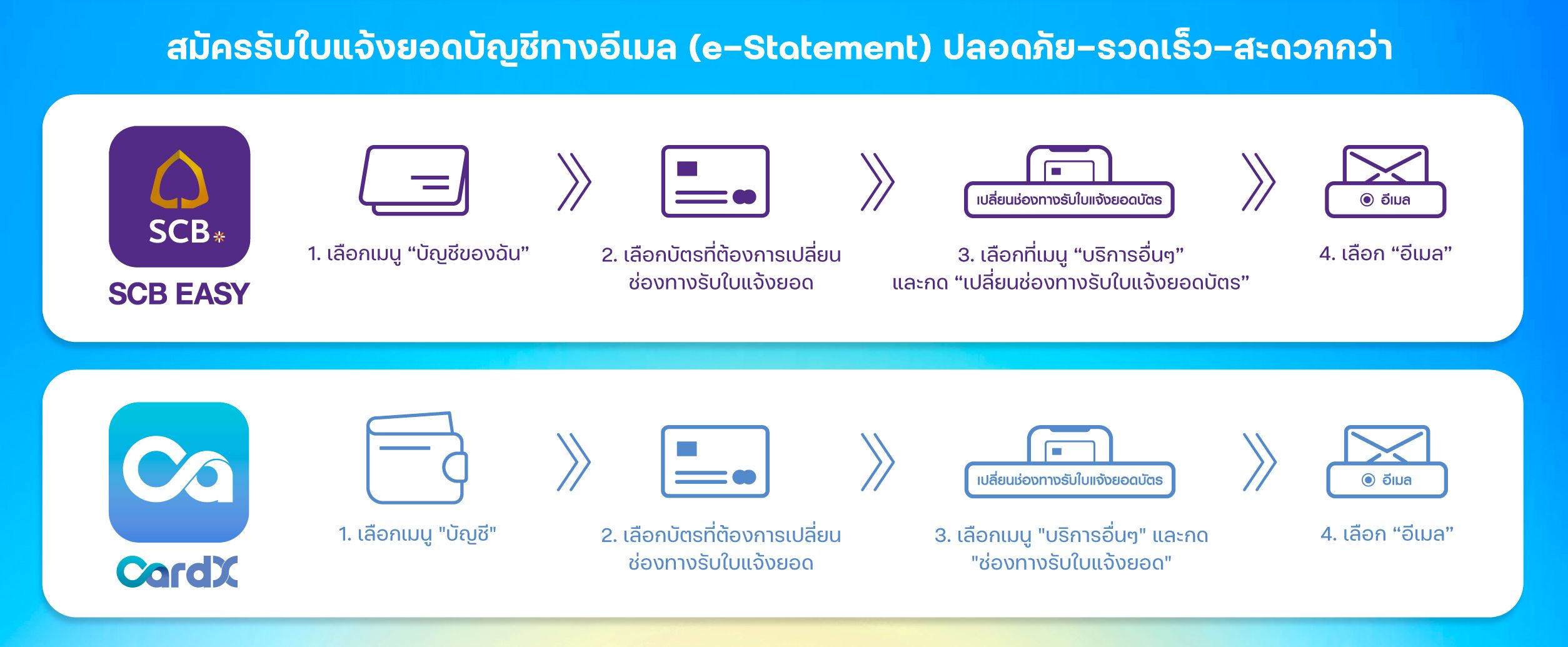 สมัครรับใบแจ้งยอดบัญชีทางอีเมล (e-Statement) ปลอดภัย-รวดเร็ว-สะดวกกว่า

SCB

SCB EASY

1. เลือกเมนู “บัญชีของฉัน”

2. เลือกบัตรที่ต้องการเปลี่ยนช่องทางรับใบแจ้งยอด

เปลี่ยนช่องทางรับใบแจ้งยอดบัตร

3. เลือกที่เมนู “บริการอื่นๆ” และกด “เปลี่ยนช่องทางรับใบแจ้งยอดบัตร”

อีเมล

4. เลือก “อีเมล”

CardX

1. เลือกเมนู "บัญชี"

2. เลือกบัตรที่ต้องการเปลี่ยนช่องทางรับใบแจ้งยอด

เปลี่ยนช่องทางรับใบแจ้งยอดบัตร

3. เลือกเมนู "บริการอื่นๆ" และกด "ช่องทางรับใบแจ้งยอด"

อีเมล

4. เลือก “อีเมล”